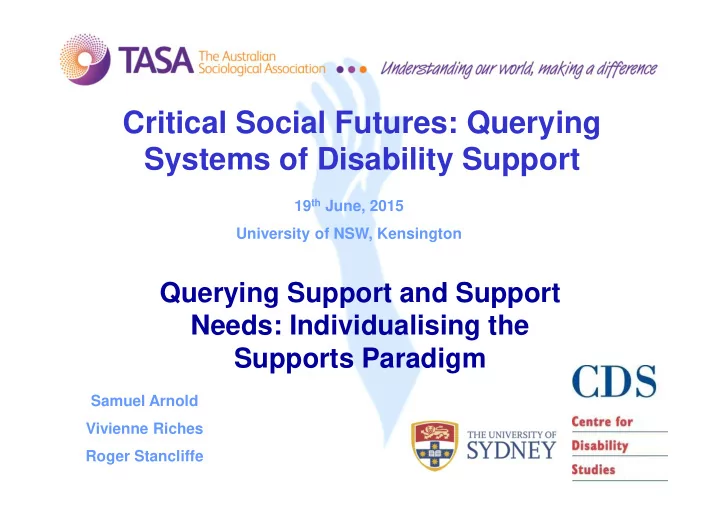 TASA The Australian Sociological Association Understanding our world, making a difference

Critical Social Futures: Querying Systems of Disability Support

19$^{th}$ June, 2015

University of NSW, Kensington

Querying Support and Support Needs: Individualising the Supports Paradigm

Samuel Arnold

Vivienne Riches

Roger Stancliffe

THE UNIVERSITY OF SYDNEY

CDS

Centre for Disability Studies